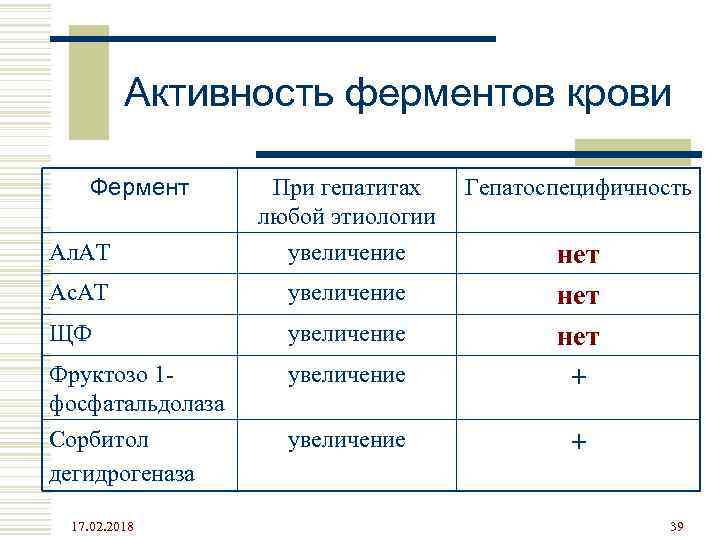 Активность ферментов крови

| Фермент | При гепатитах любой этиологии | Гепатоспецифичность |
|---|---|---|
| АлАТ | увеличение | нет |
| АсАТ | увеличение | нет |
| ЩФ | увеличение | нет |
| Фруктозо 1-фосфатальдолаза | увеличение | + |
| Сорбитол дегидрогеназа | увеличение | + |

17.02.2018

39